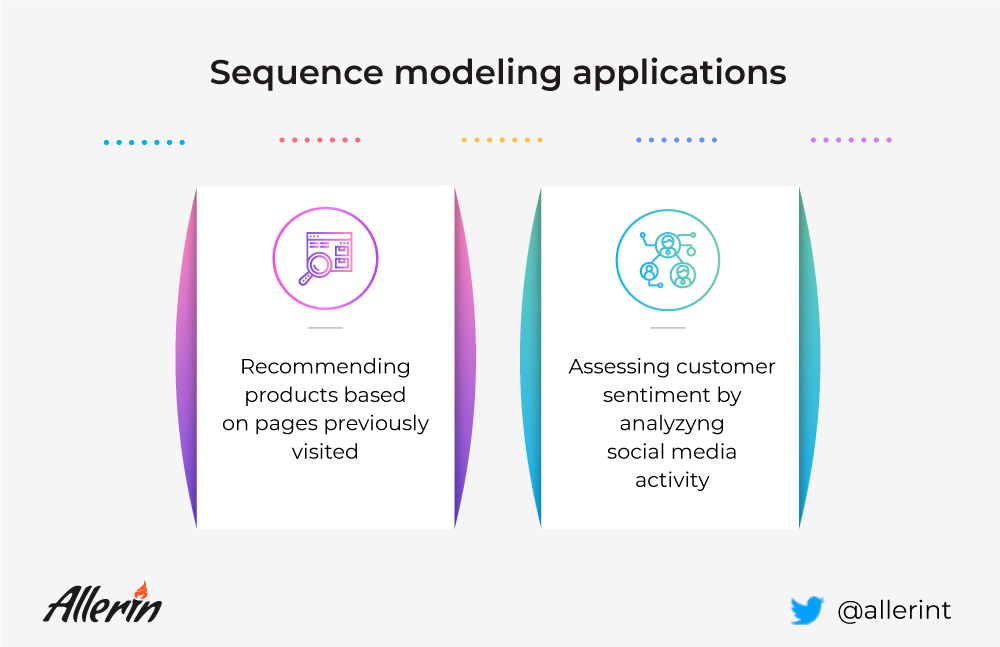 Sequence modeling applications

Recommending products based on pages previously visited

Assessing customer sentiment by analyzyng social media activity

Allerin

@allerint